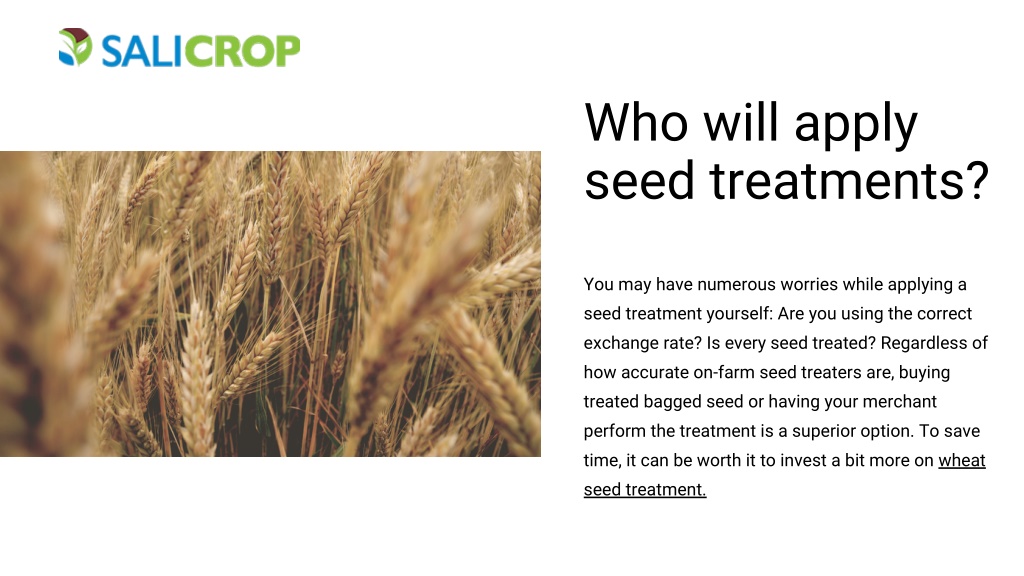 SALICROP

Who will apply seed treatments?

You may have numerous worries while applying a seed treatment yourself: Are you using the correct exchange rate? Is every seed treated? Regardless of how accurate on-farm seed treaters are, buying treated bagged seed or having your merchant perform the treatment is a superior option. To save time, it can be worth it to invest a bit more on wheat seed treatment.